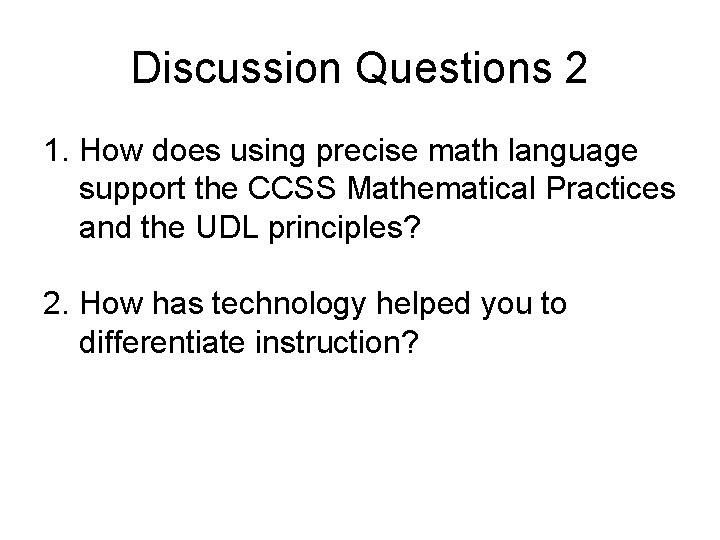 Discussion Questions 2

1. How does using precise math language support the CCSS Mathematical Practices and the UDL principles?

2. How has technology helped you to differentiate instruction?